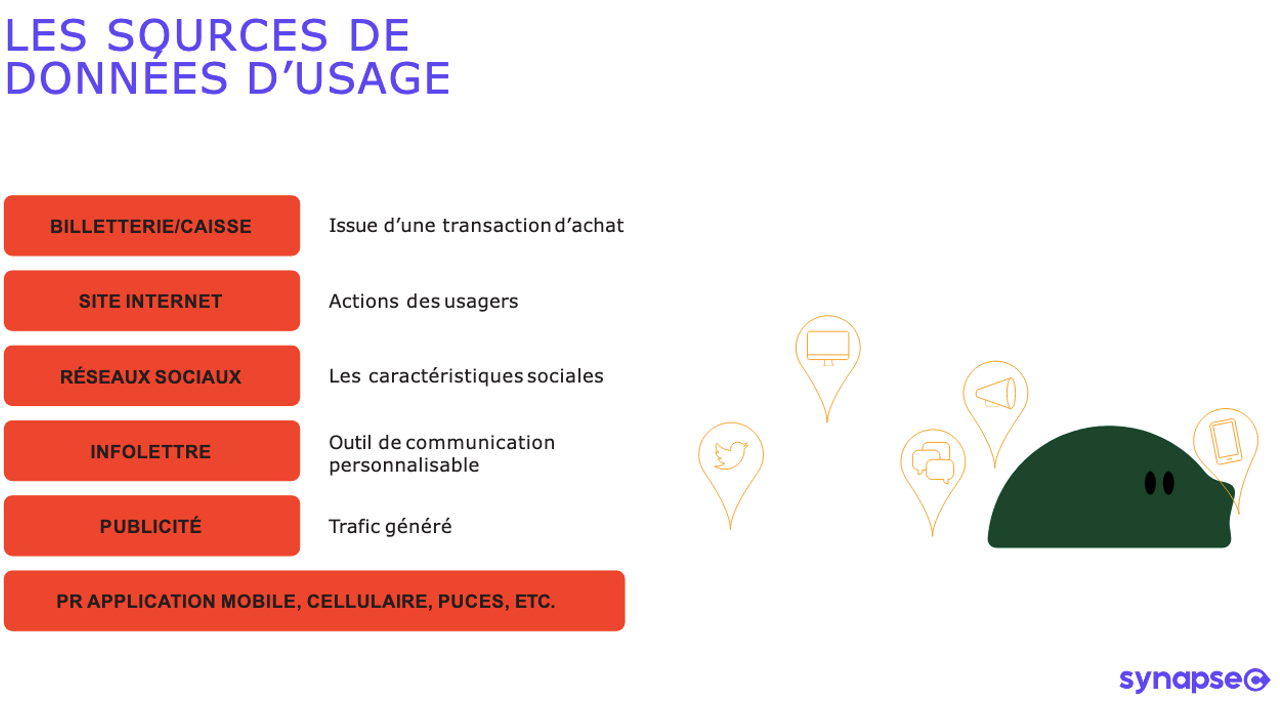 LES SOURCES DE DONNÉES D'USAGE

BILLETTERIE/CAISSE

Issue d'une transaction d'achat

SITE INTERNET

Actions des usagers

RÉSEAUX SOCIAUX

Les caractéristiques sociales

INFOLETTRE

Outil de communication personnalisable

PUBLICITÉ

Trafic généré

PR APPLICATION MOBILE, CELLULAIRE, PUCES, ETC.

synapse